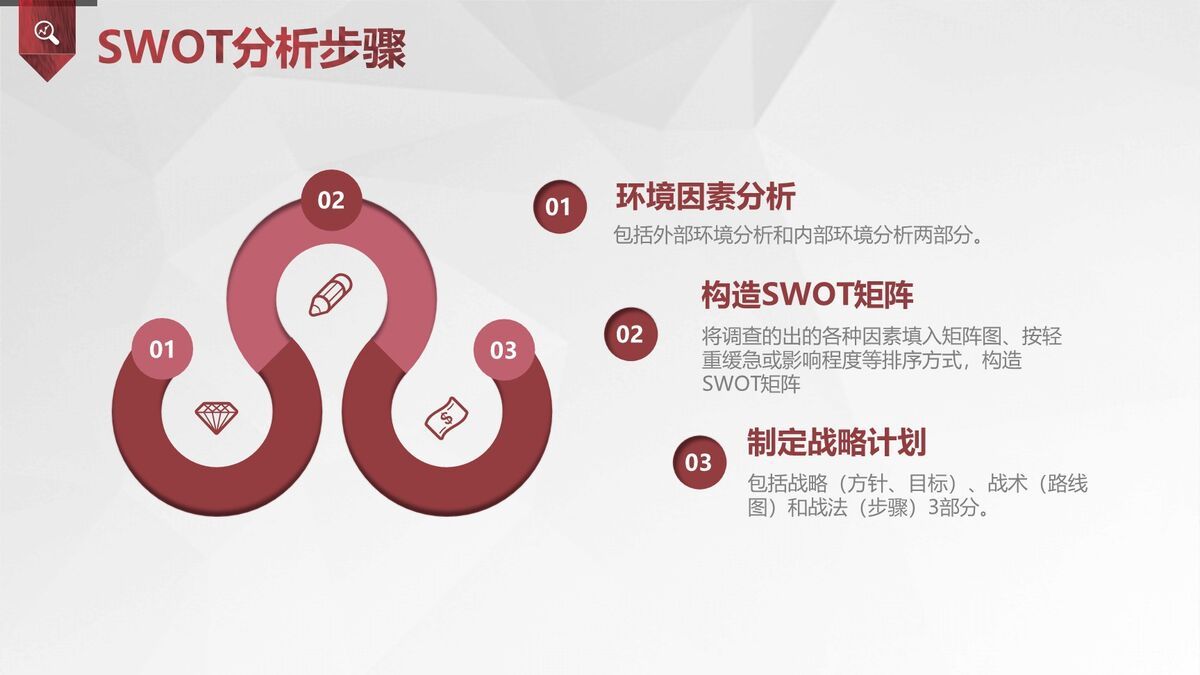 SWOT分析步骤

02

01

03

01 环境因素分析
包括外部环境分析和内部环境分析两部分。

02 构造SWOT矩阵
将调查的出的各种因素填入矩阵图、按轻重缓急或影响程度等排序方式，构造SWOT矩阵

03 制定战略计划
包括战略（方针、目标）、战术（路线图）和战法（步骤）3部分。